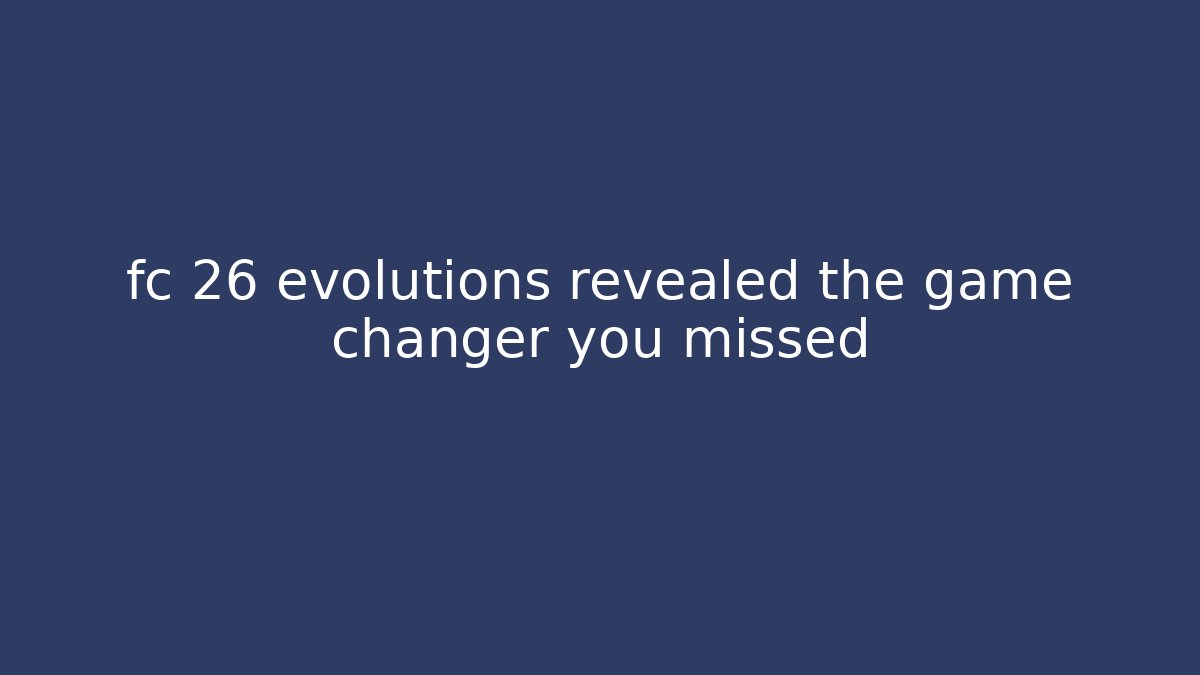 fc 26 evolutions revealed the game changer you missed